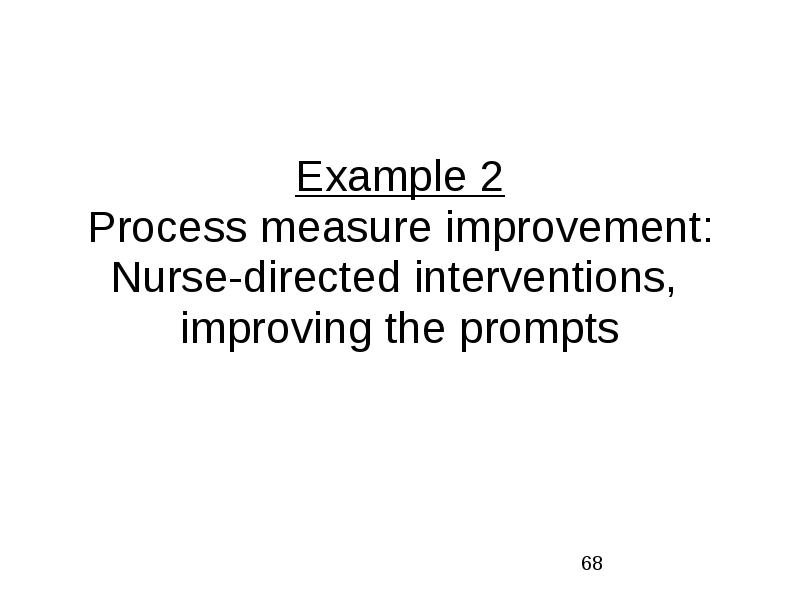 Example 2
Process measure improvement: Nurse-directed interventions, improving the prompts

68